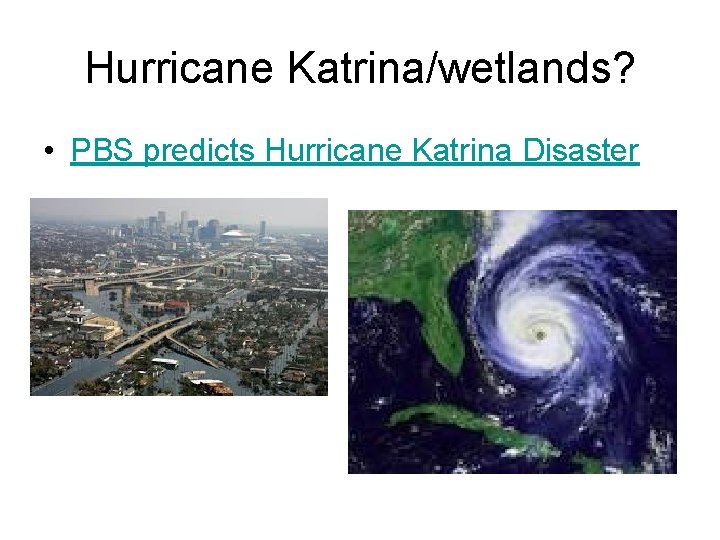 Hurricane Katrina/wetlands?

• PBS predicts Hurricane Katrina Disaster